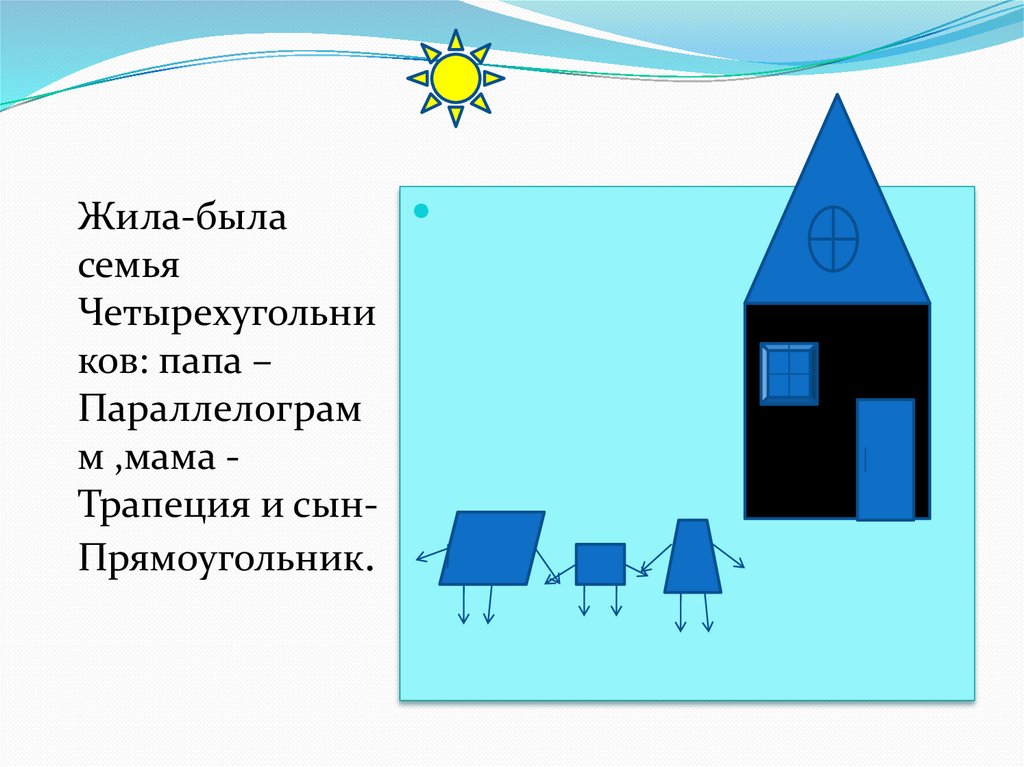 Жила-была семья Четырехугольников: папа – Параллелограмм ,мама - Трапеция и сын- Прямоугольник.